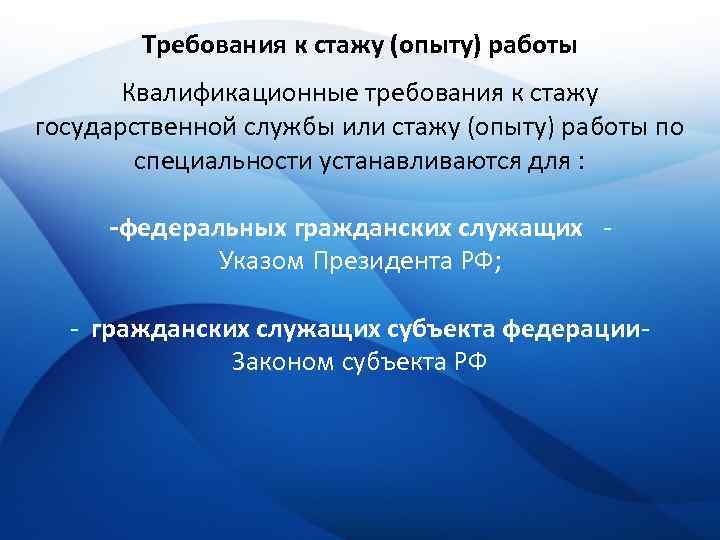 Требования к стажу (опыту) работы

Квалификационные требования к стажу государственной службы или стажу (опыту) работы по специальности устанавливаются для :

-федеральных гражданских служащих - Указом Президента РФ;

- гражданских служащих субъекта федерации- Законом субъекта РФ